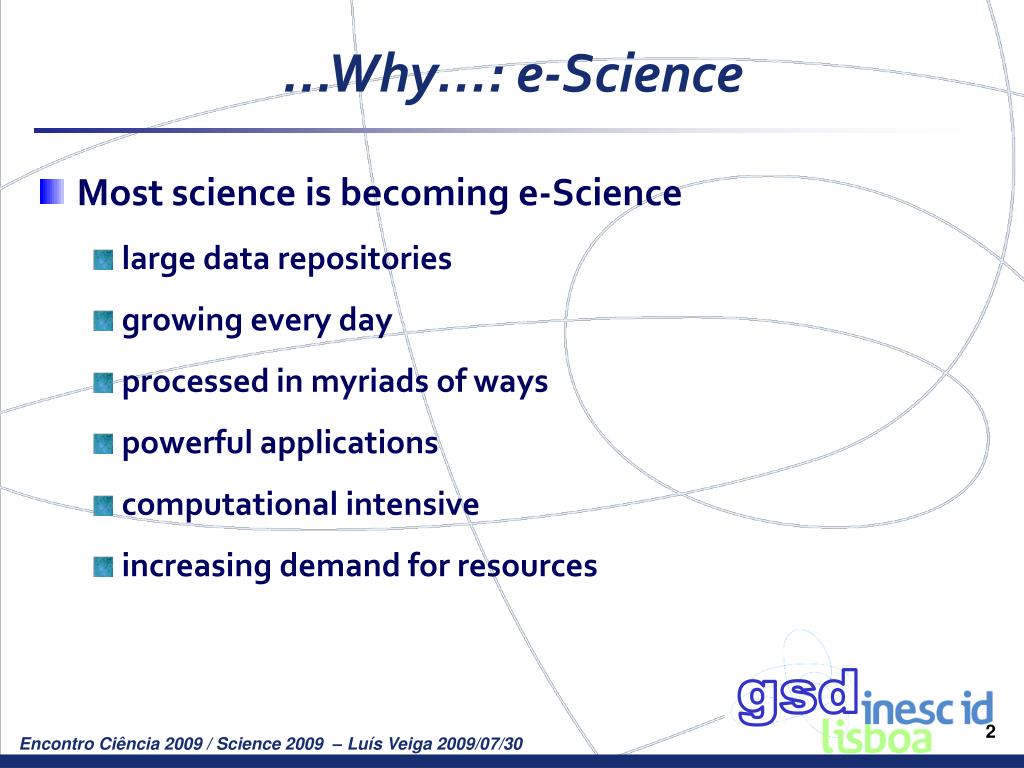 …Why…: e-Science

Most science is becoming e-Science

large data repositories

growing every day

processed in myriads of ways

powerful applications

computational intensive

increasing demand for resources

gsd inesc id lisboa

Encontro Ciência 2009 / Science 2009 – Luís Veiga 2009/07/30

2